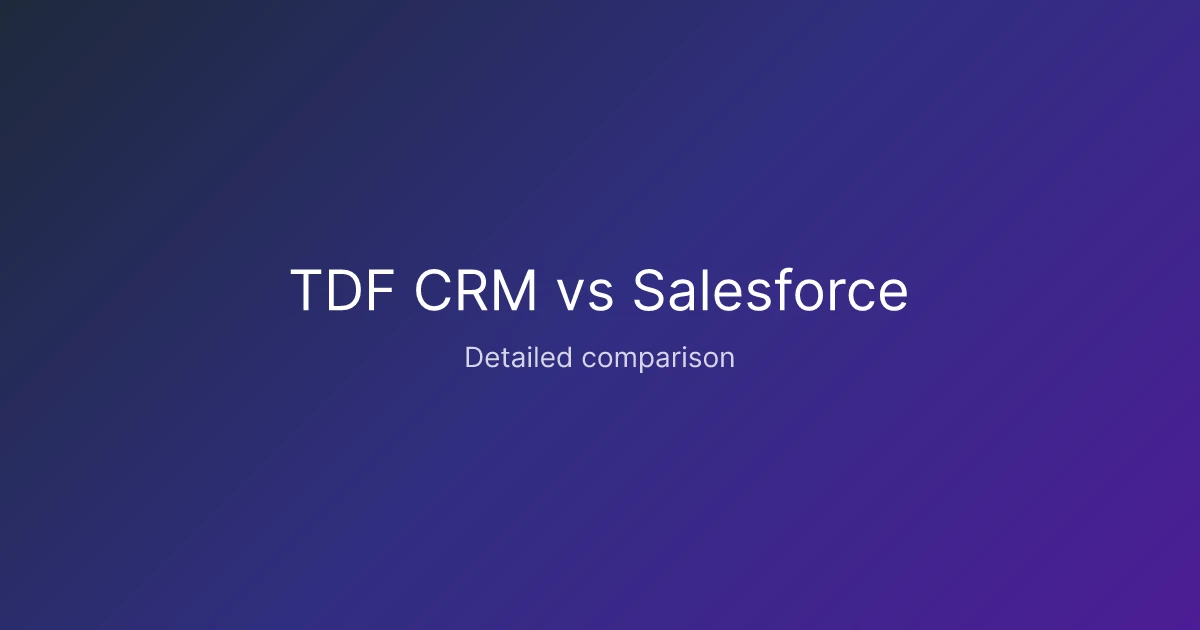 TDF CRM vs Salesforce

Detailed comparison